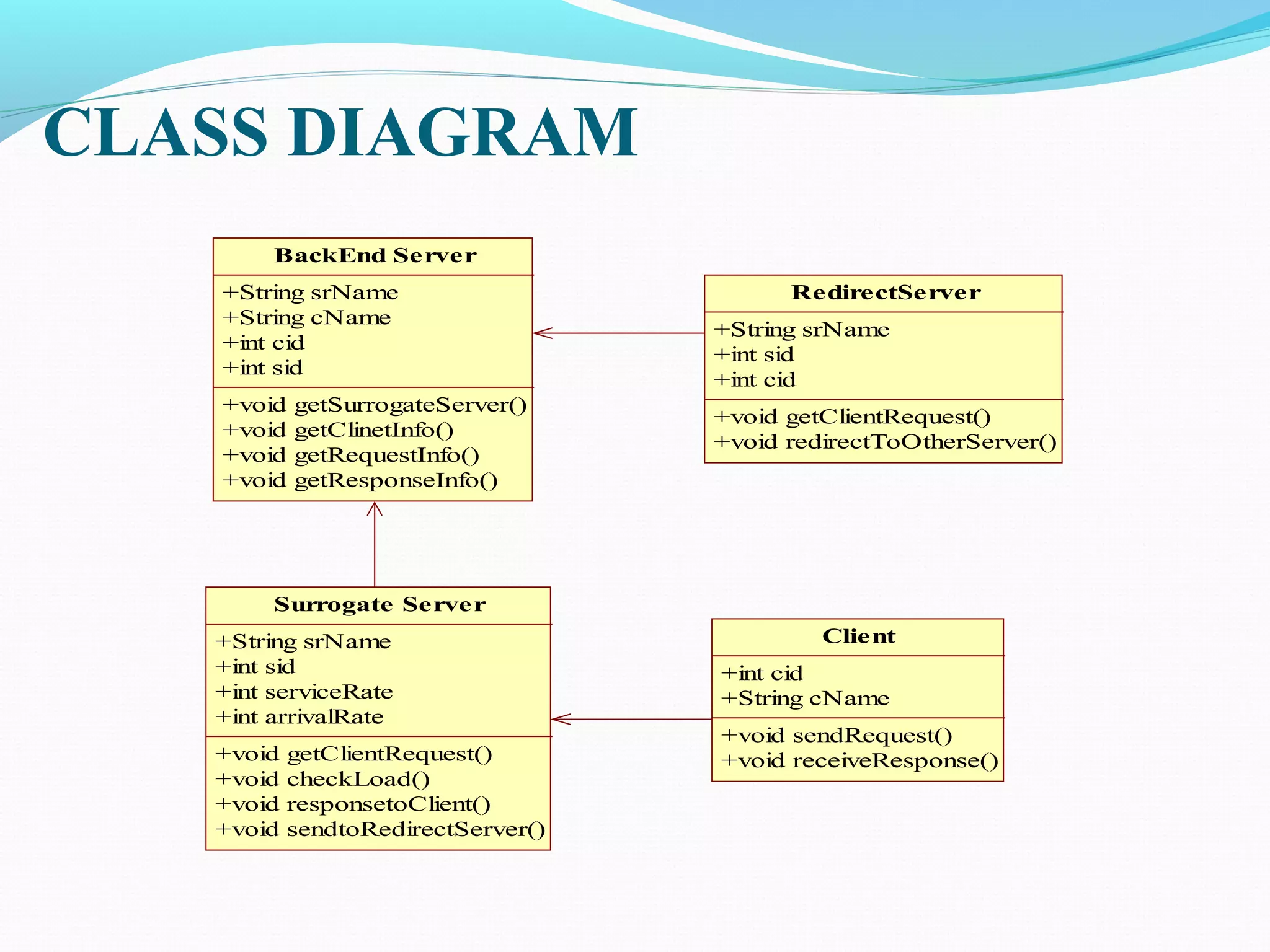 CLASS DIAGRAM

BackEnd Server

+String srName
+String cName
+int cid
+int sid

+void getSurrogateServer()
+void getClinetInfo()
+void getRequestInfo()
+void getResponseInfo()

RedirectServer

+String srName
+int sid
+int cid

+void getClientRequest()
+void redirectToOtherServer()

Surrogate Server

+String srName
+int sid
+int serviceRate
+int arrivalRate

+void getClientRequest()
+void checkLoad()
+void responsetoClient()
+void sendtoRedirectServer()

Client

+int cid
+String cName

+void sendRequest()
+void receiveResponse()